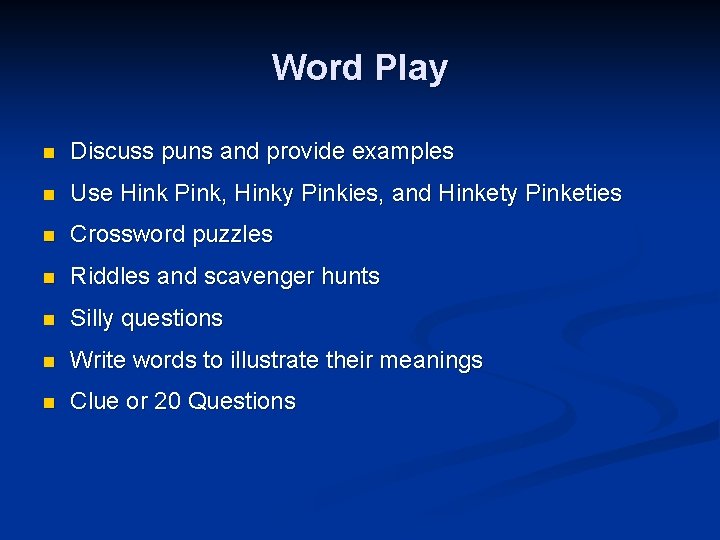 Word Play

- Discuss puns and provide examples
- Use Hink Pink, Hinky Pinkies, and Hinkety Pinketies
- Crossword puzzles
- Riddles and scavenger hunts
- Silly questions
- Write words to illustrate their meanings
- Clue or 20 Questions